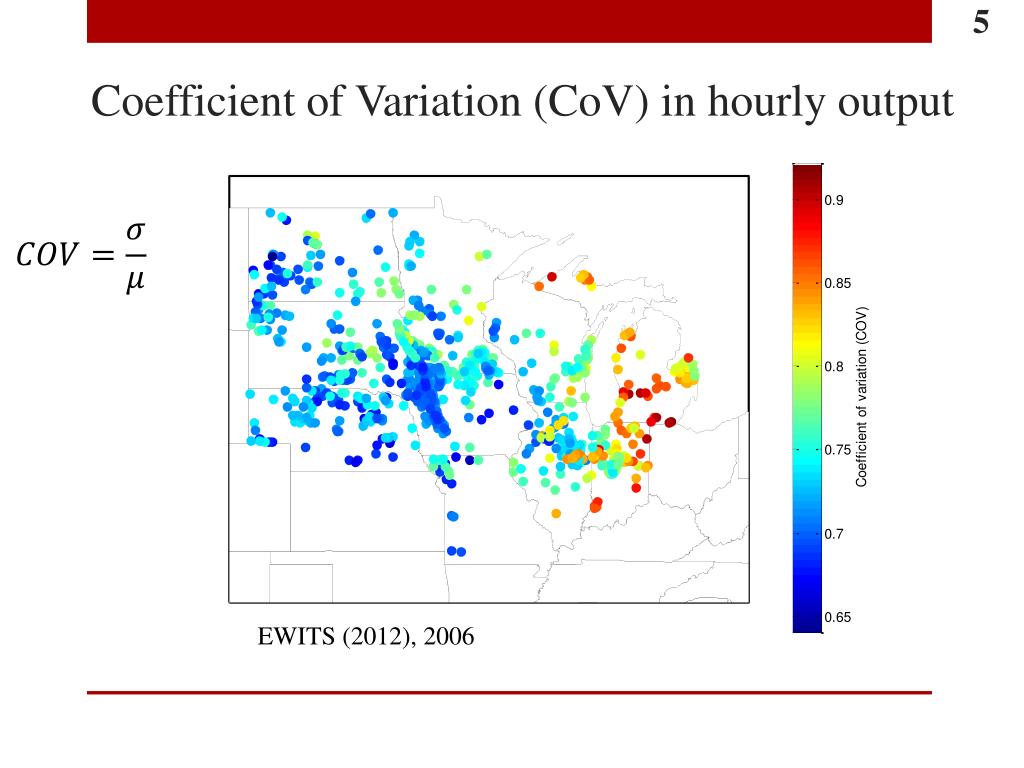 5

Coefficient of Variation (CoV) in hourly output

$COV = \frac{\sigma}{\mu}$

0.9
0.85
0.8
0.75
0.7
0.65
Coefficient of variation (COV)

EWITS (2012), 2006